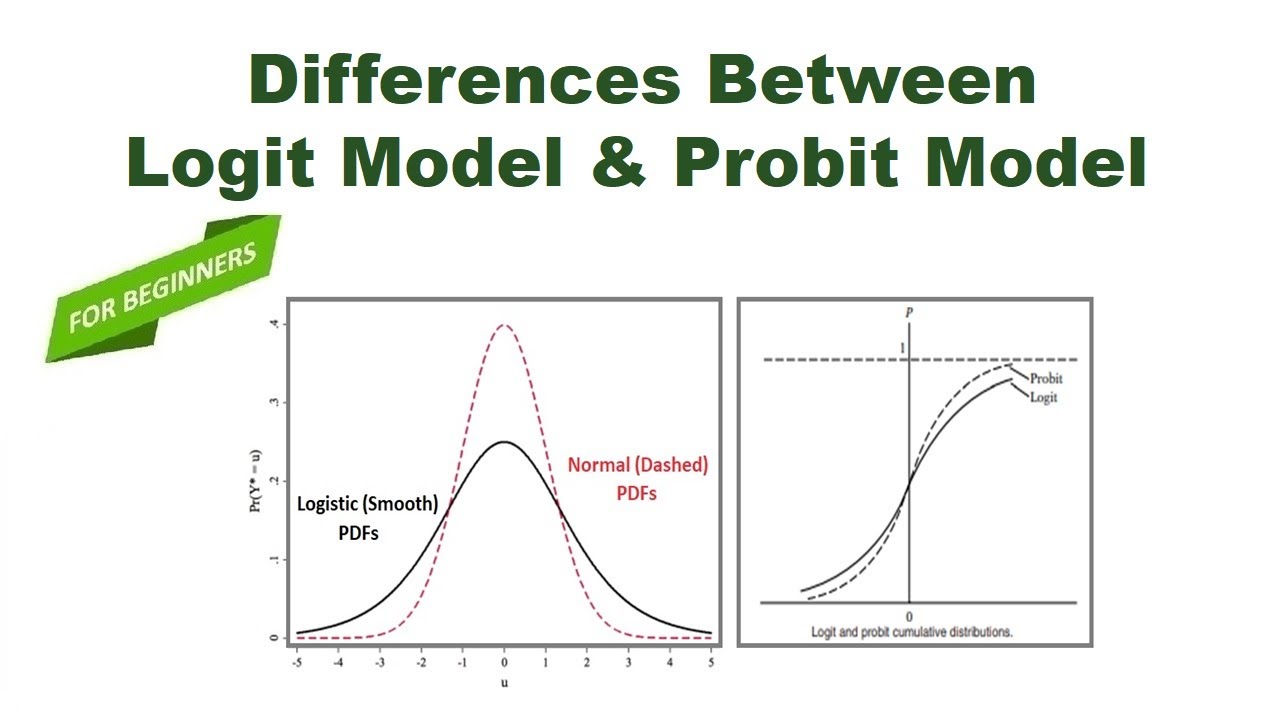 Differences Between
Logit Model & Probit Model

FOR BEGINNERS

.4
.3
.2
.1
0
Pr(Y* = u)
Logistic (Smooth) PDFs
Normal (Dashed) PDFs
-5 -4 -3 -2 -1 0 1 2 3 4 5
u

P
1
Probit
Logit
0
Logit and probit cumulative distributions.